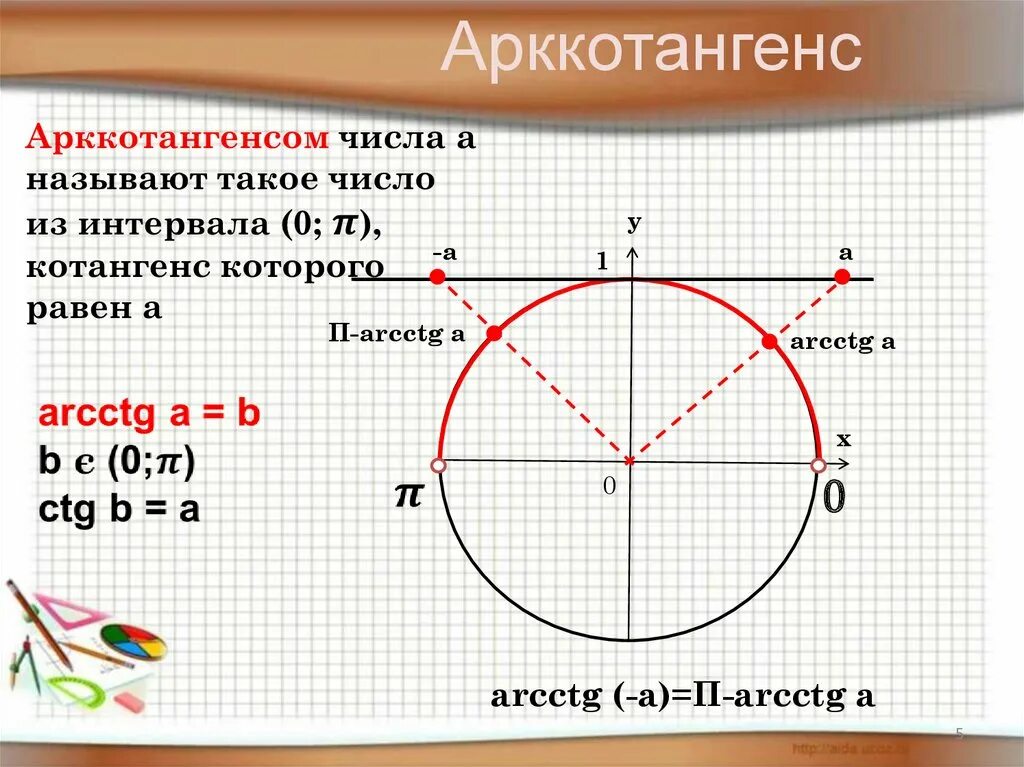 Арккотангенс

Арккотангенсом числа а называют такое число из интервала (0; $\pi$), котангенс которого равен а

arcctg a = b
b є (0;$\pi$)
ctg b = a

y
-a
1
a
П-arcctg a
arcctg a
x
$\pi$
0
0

arcctg (-a)=П-arcctg a

5

http://aida.ucoz.ru